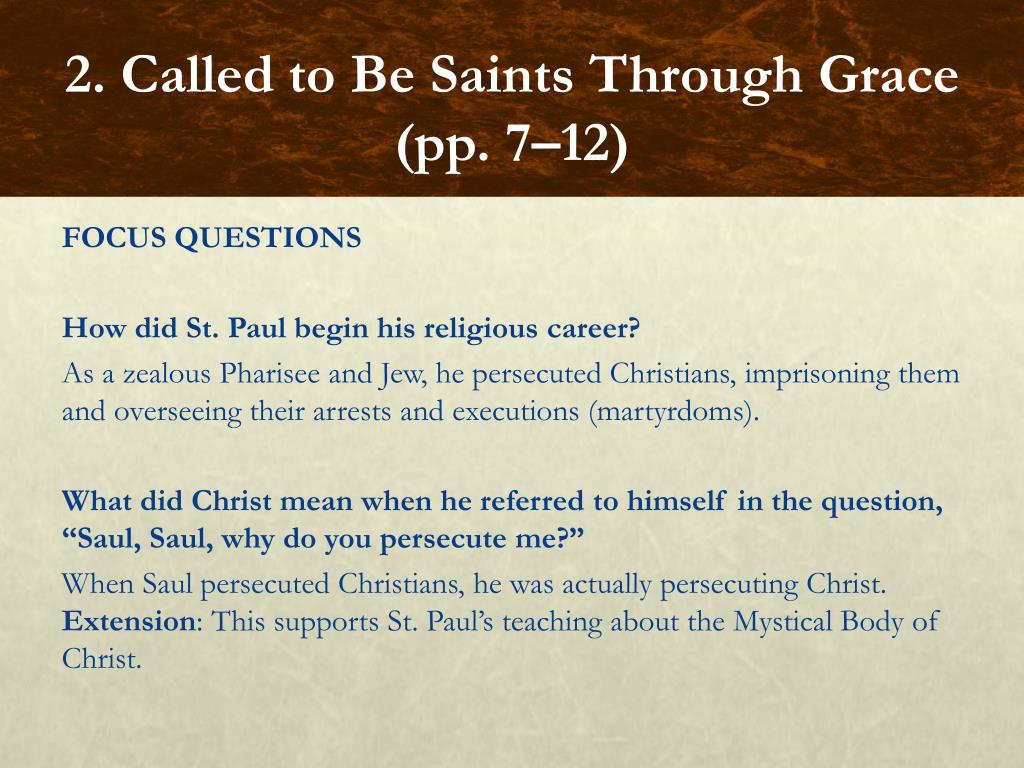 2. Called to Be Saints Through Grace (pp. 7–12)

FOCUS QUESTIONS

How did St. Paul begin his religious career?

As a zealous Pharisee and Jew, he persecuted Christians, imprisoning them and overseeing their arrests and executions (martyrdoms).

What did Christ mean when he referred to himself in the question, “Saul, Saul, why do you persecute me?”

When Saul persecuted Christians, he was actually persecuting Christ. Extension: This supports St. Paul’s teaching about the Mystical Body of Christ.